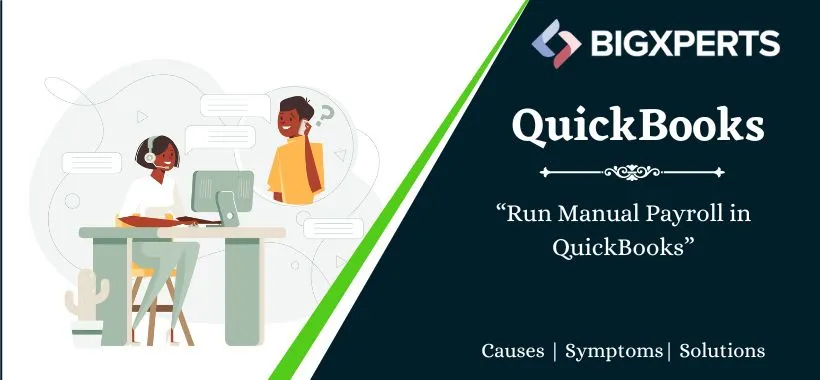 BIGXPERTS

QuickBooks

“Run Manual Payroll in QuickBooks”

Causes | Symptoms| Solutions